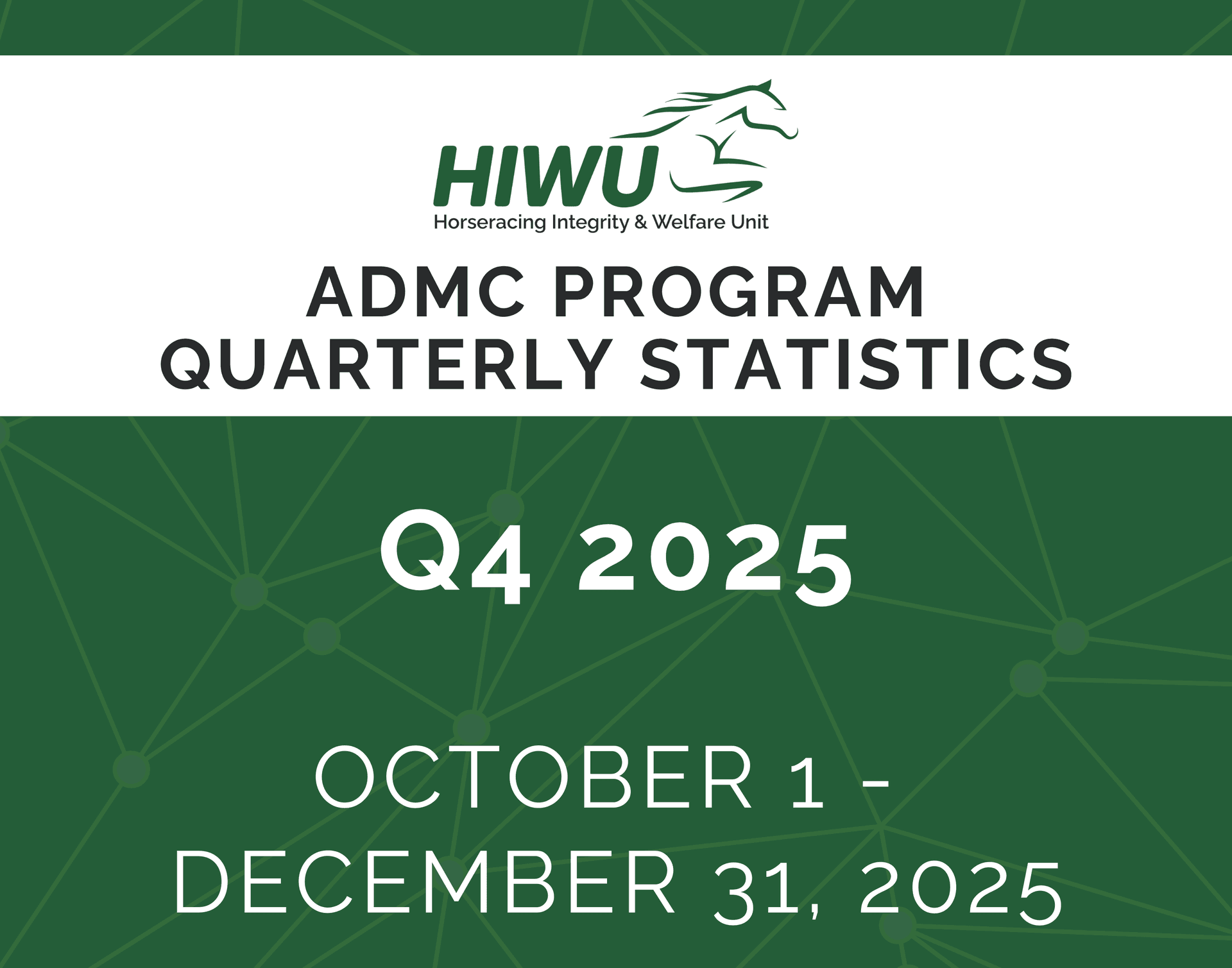 HIWU
Horseracing Integrity & Welfare Unit

ADMC PROGRAM QUARTERLY STATISTICS

Q4 2025

OCTOBER 1 - DECEMBER 31, 2025